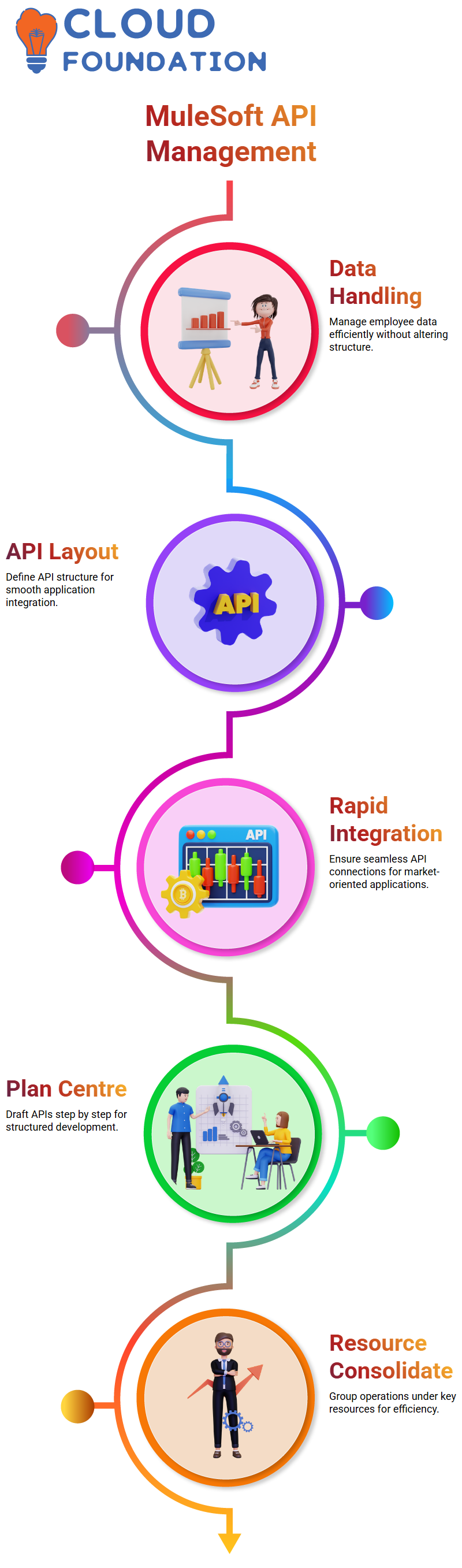 CLOUD FOUNDATION

MuleSoft API Management

Data Handling

Manage employee data efficiently without altering structure.

API Layout

Define API structure for smooth application integration.

API

Rapid Integration

Ensure seamless API connections for market-oriented applications.

API

Plan Centre

Draft APIs step by step for structured development.

Resource Consolidate

Group operations under key resources for efficiency.